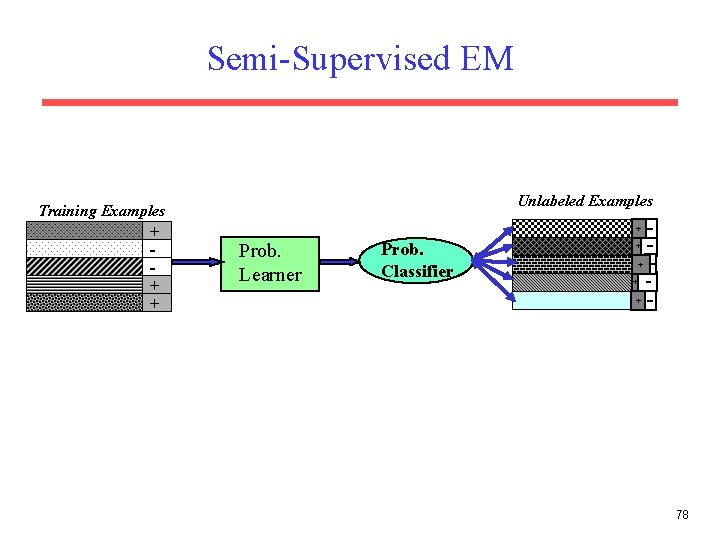 Semi-Supervised EM

Training Examples

+
-
-
+
+

Prob. Learner

Prob. Classifier

Unlabeled Examples

+ -
+ -
+ -
+ -
+ -

78